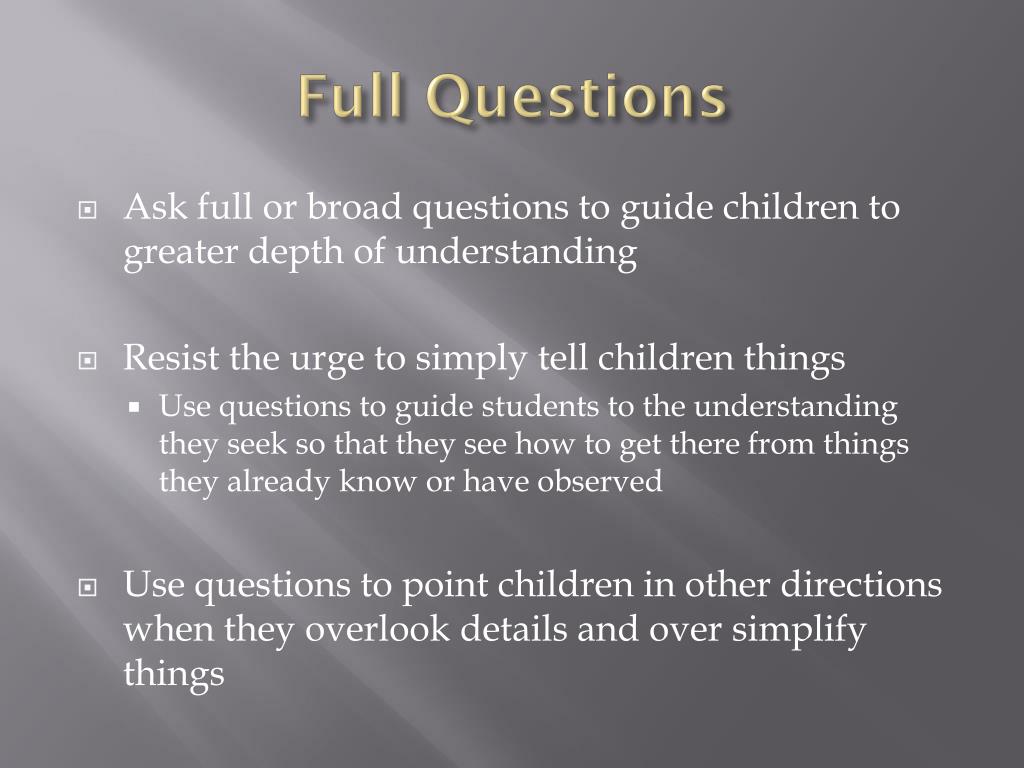 Full Questions

Ask full or broad questions to guide children to greater depth of understanding

Resist the urge to simply tell children things

Use questions to guide students to the understanding they seek so that they see how to get there from things they already know or have observed

Use questions to point children in other directions when they overlook details and over simplify things